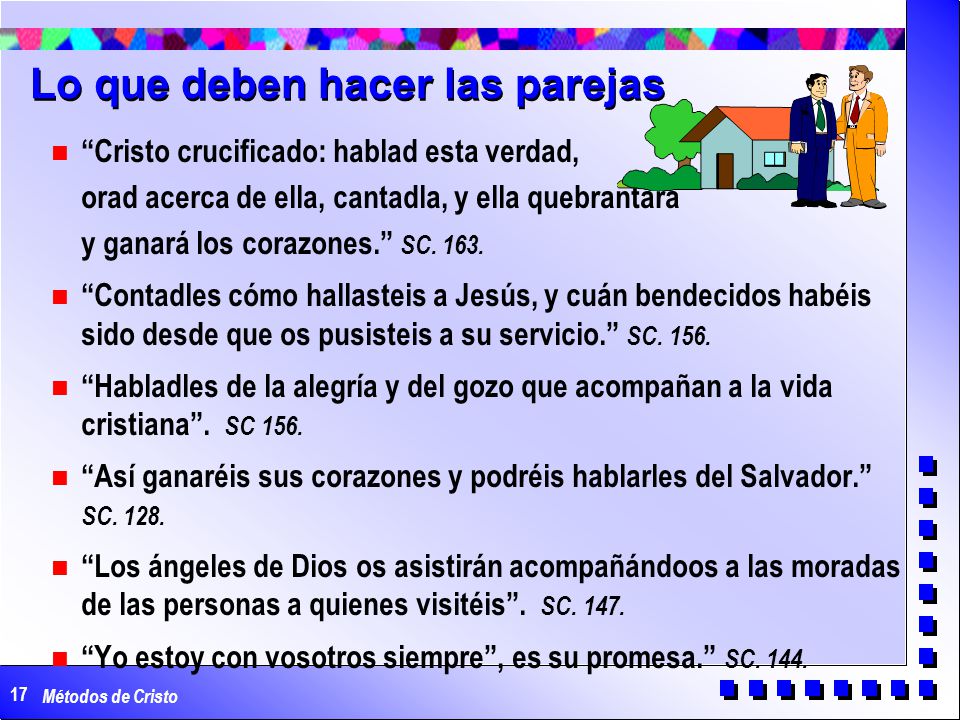 Lo que deben hacer las parejas

“Cristo crucificado: hablad esta verdad, orad acerca de ella, cantadla, y ella quebrantará y ganará los corazones.” SC. 163.

“Contadles cómo hallasteis a Jesús, y cuán bendecidos habéis sido desde que os pusisteis a su servicio.” SC. 156.

“Habladles de la alegría y del gozo que acompañan a la vida cristiana”. SC 156.

“Así ganaréis sus corazones y podréis hablarles del Salvador.” SC. 128.

“Los ángeles de Dios os asistirán acompañándoos a las moradas de las personas a quienes visitéis”. SC. 147.

“Yo estoy con vosotros siempre”, es su promesa.” SC. 144.

17 Métodos de Cristo